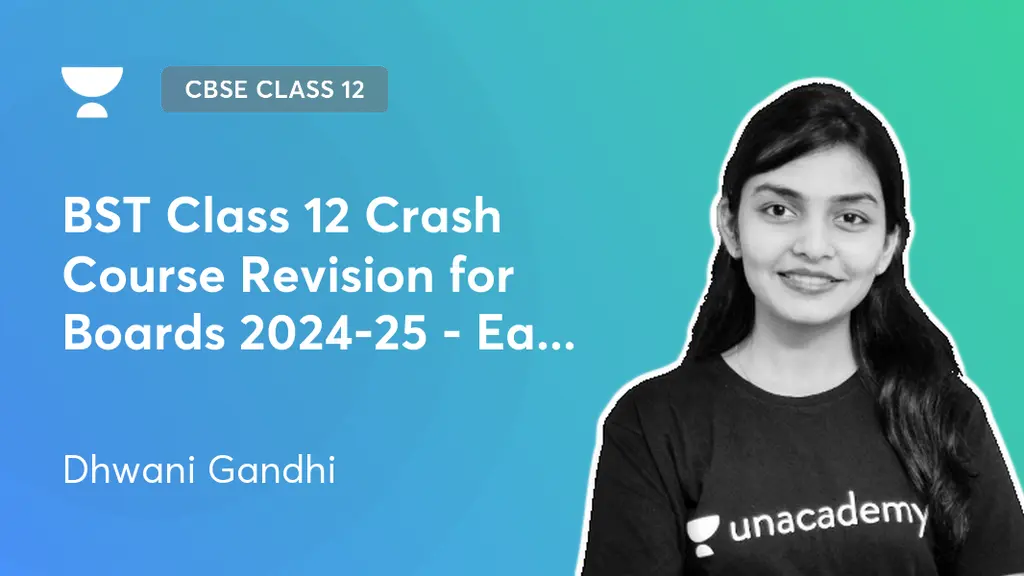 CBSE CLASS 12

BST Class 12 Crash Course Revision for Boards 2024-25 - Ea...

Dhwani Gandhi

unacademy